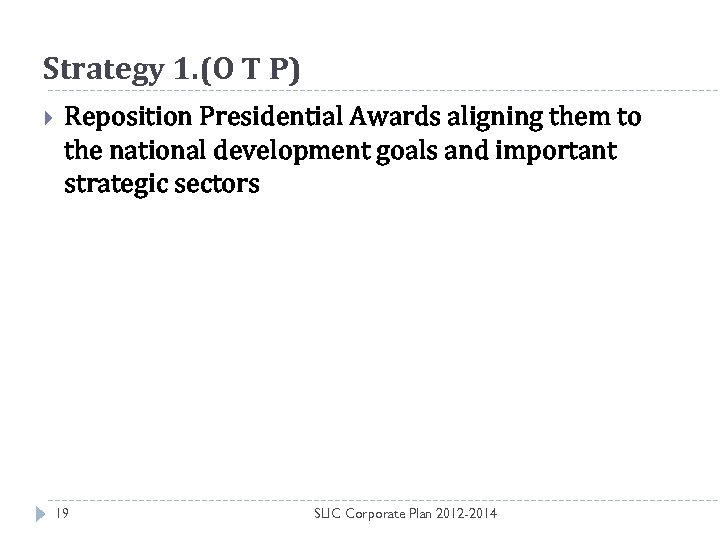 Strategy 1.(O T P)

Reposition Presidential Awards aligning them to the national development goals and important strategic sectors

19

SLIC Corporate Plan 2012-2014